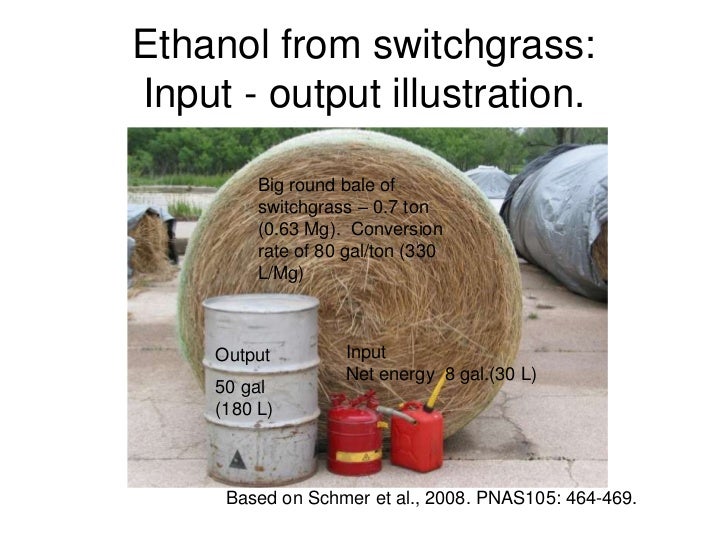 Ethanol from switchgrass: Input - output illustration.

Big round bale of switchgrass – 0.7 ton (0.63 Mg). Conversion rate of 80 gal/ton (330 L/Mg)

Output

50 gal (180 L)

Input
Net energy 8 gal.(30 L)

Based on Schmer et al., 2008. PNAS105: 464-469.